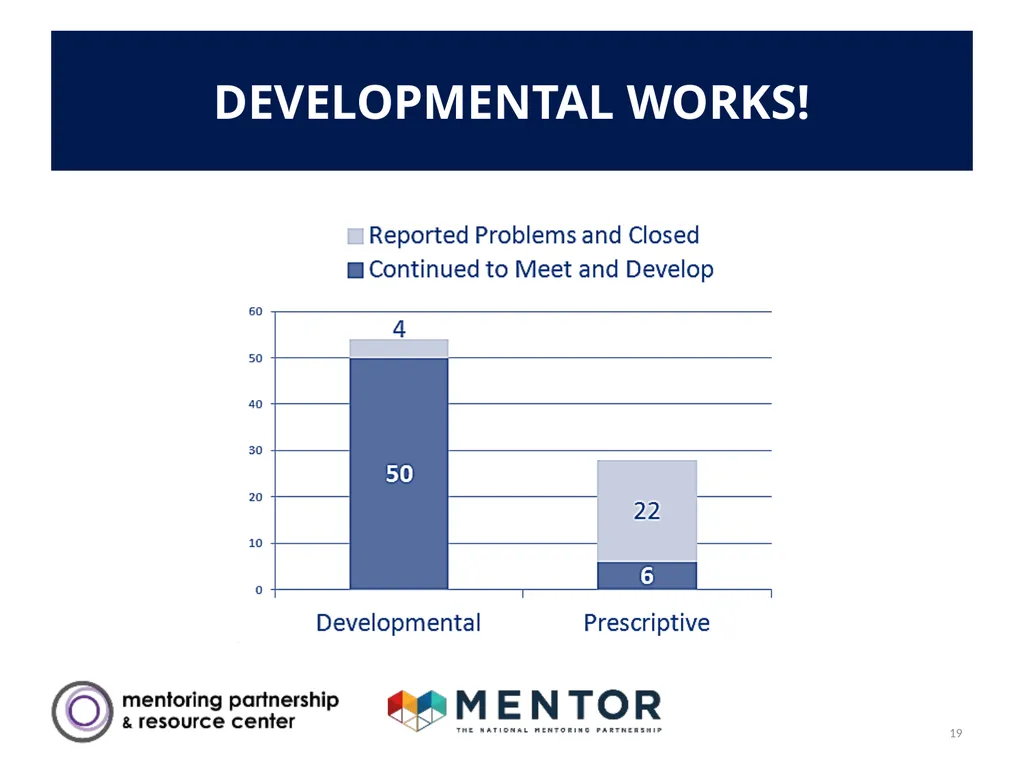 DEVELOPMENTAL WORKS!

Reported Problems and Closed
Continued to Meet and Develop

60
50
40
30
20
10
0

4
50
22
6

Developmental
Prescriptive

mentoring partnership
& resource center

MENTOR
THE NATIONAL MENTORING PARTNERSHIP

19